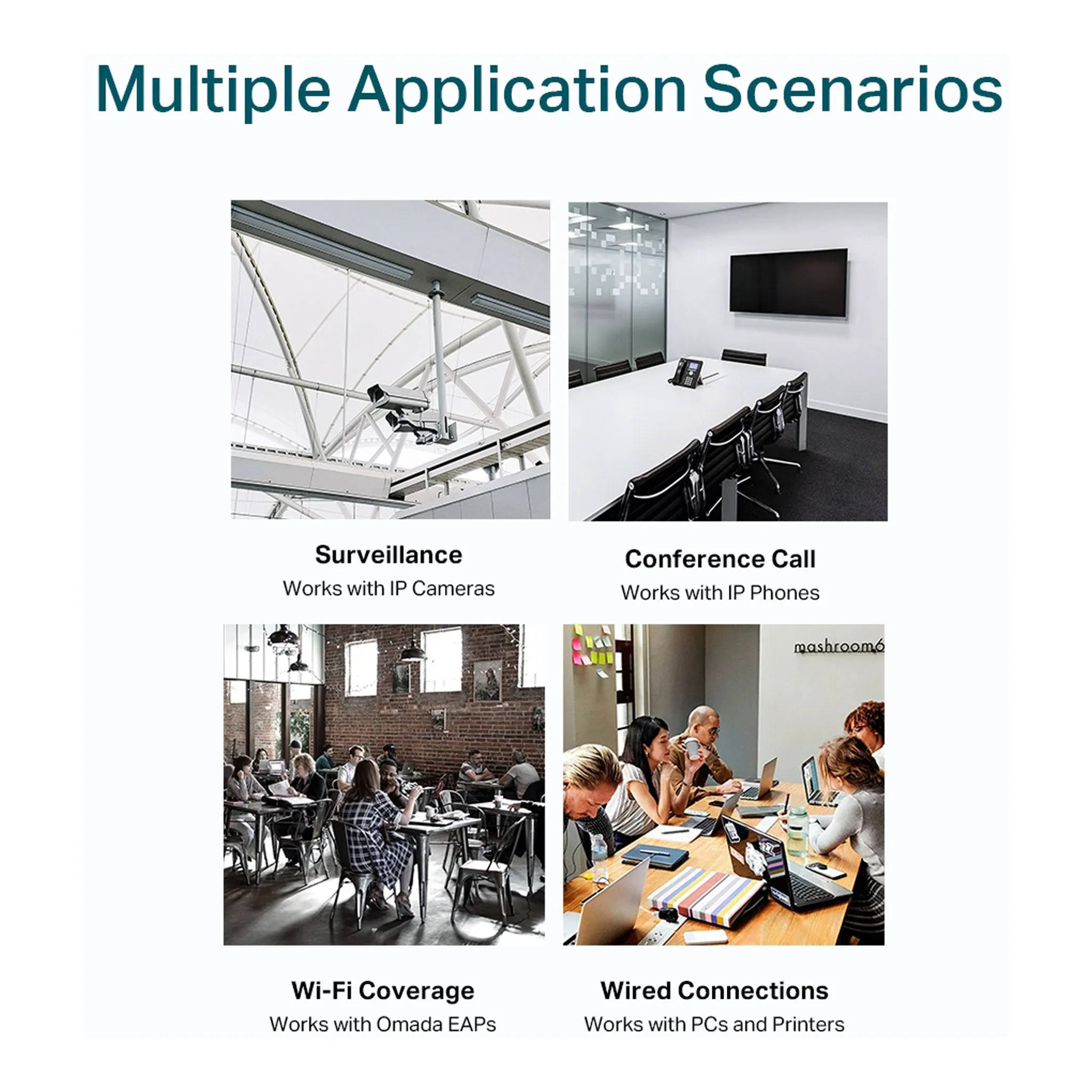 Multiple Application Scenarios

Surveillance
Works with IP Cameras

Conference Call
Works with IP Phones

mashroom6

Wi-Fi Coverage
Works with Omada EAPs

Wired Connections
Works with PCs and Printers